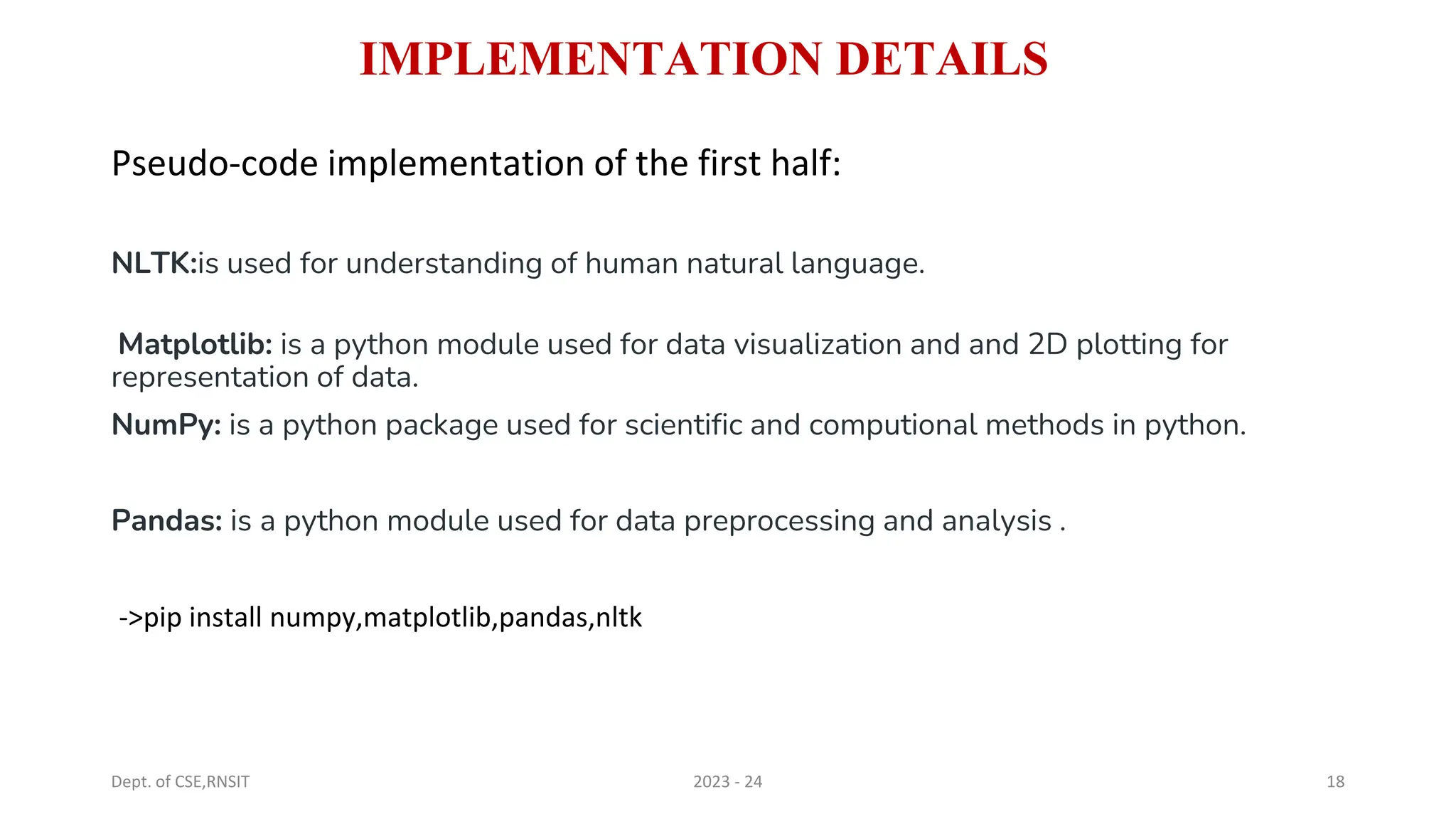 IMPLEMENTATION DETAILS

Pseudo-code implementation of the first half:

NLTK:is used for understanding of human natural language.

Matplotlib: is a python module used for data visualization and and 2D plotting for representation of data.

NumPy: is a python package used for scientific and computional methods in python.

Pandas: is a python module used for data preprocessing and analysis .

->pip install numpy,matplotlib,pandas,nltk

Dept. of CSE,RNSIT

2023 - 24

18